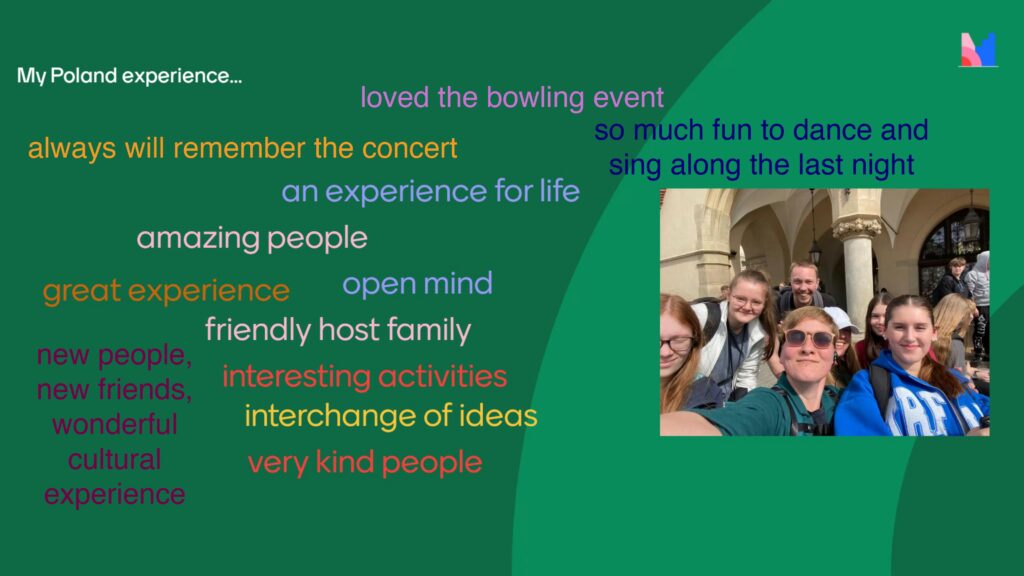 My Poland experience...

loved the bowling event

so much fun to dance and sing along the last night

always will remember the concert

an experience for life

amazing people

great experience

open mind

friendly host family

new people, new friends, wonderful cultural experience

interesting activities

interchange of ideas

very kind people